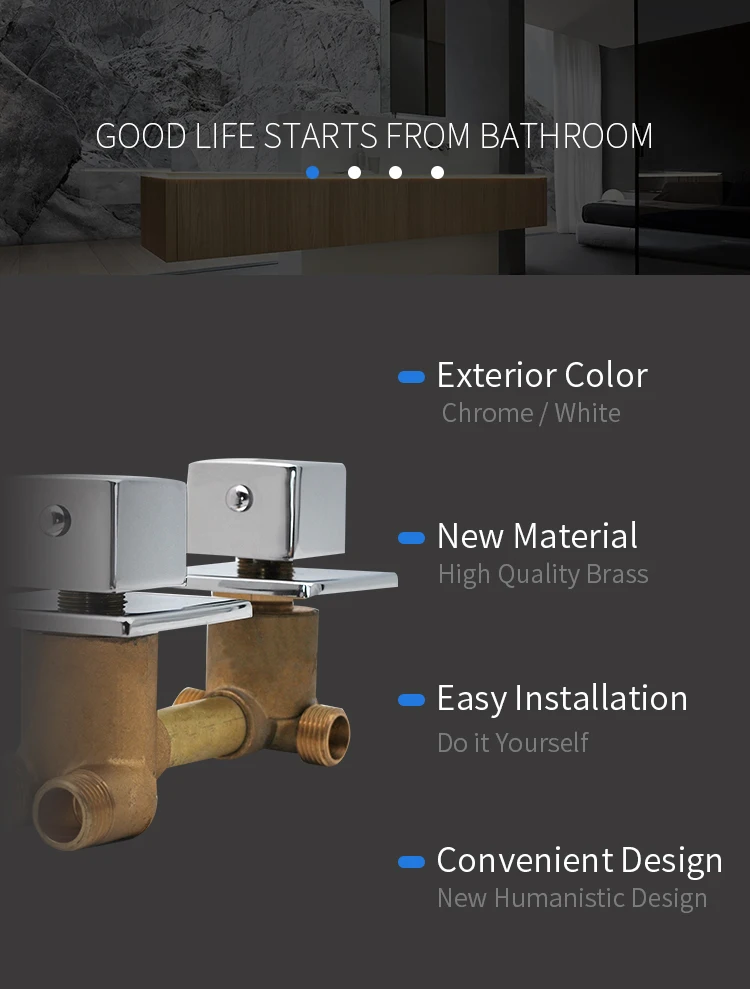 GOOD LIFE STARTS FROM BATHROOM

Exterior Color
Chrome / White

New Material
High Quality Brass

Easy Installation
Do it Yourself

Convenient Design
New Humanistic Design